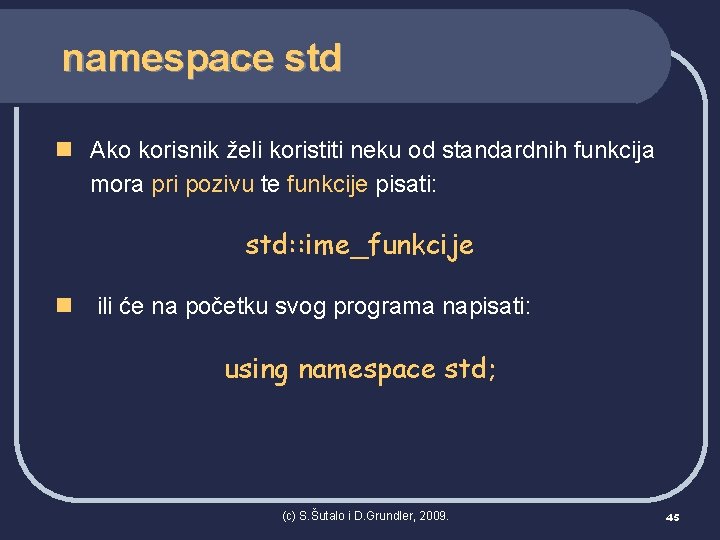 namespace std

Ako korisnik želi koristiti neku od standardnih funkcija mora pri pozivu te funkcije pisati:

std::ime_funkcije

ili će na početku svog programa napisati:

using namespace std;

(c) S.Šutalo i D.Grundler, 2009.

45